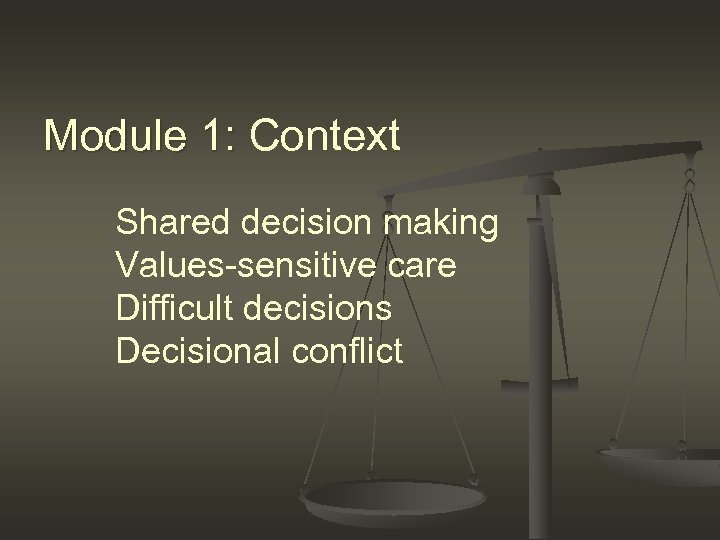 Module 1: Context

Shared decision making
Values-sensitive care
Difficult decisions
Decisional conflict